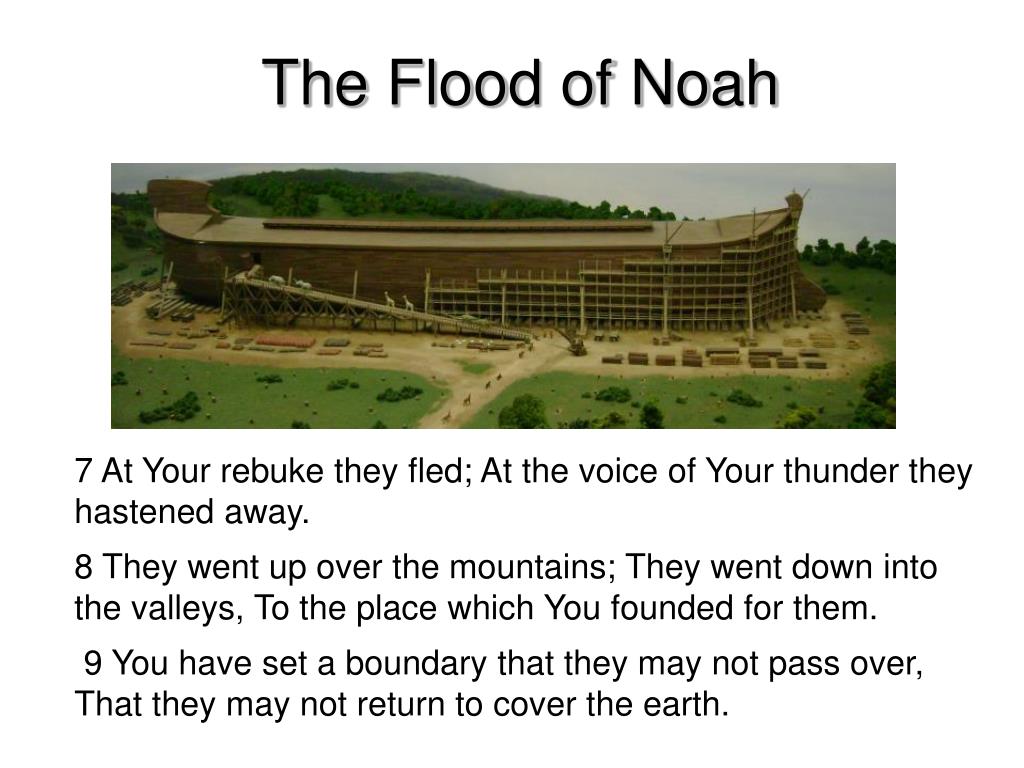 The Flood of Noah

7 At Your rebuke they fled; At the voice of Your thunder they hastened away.

8 They went up over the mountains; They went down into the valleys, To the place which You founded for them.

9 You have set a boundary that they may not pass over, That they may not return to cover the earth.